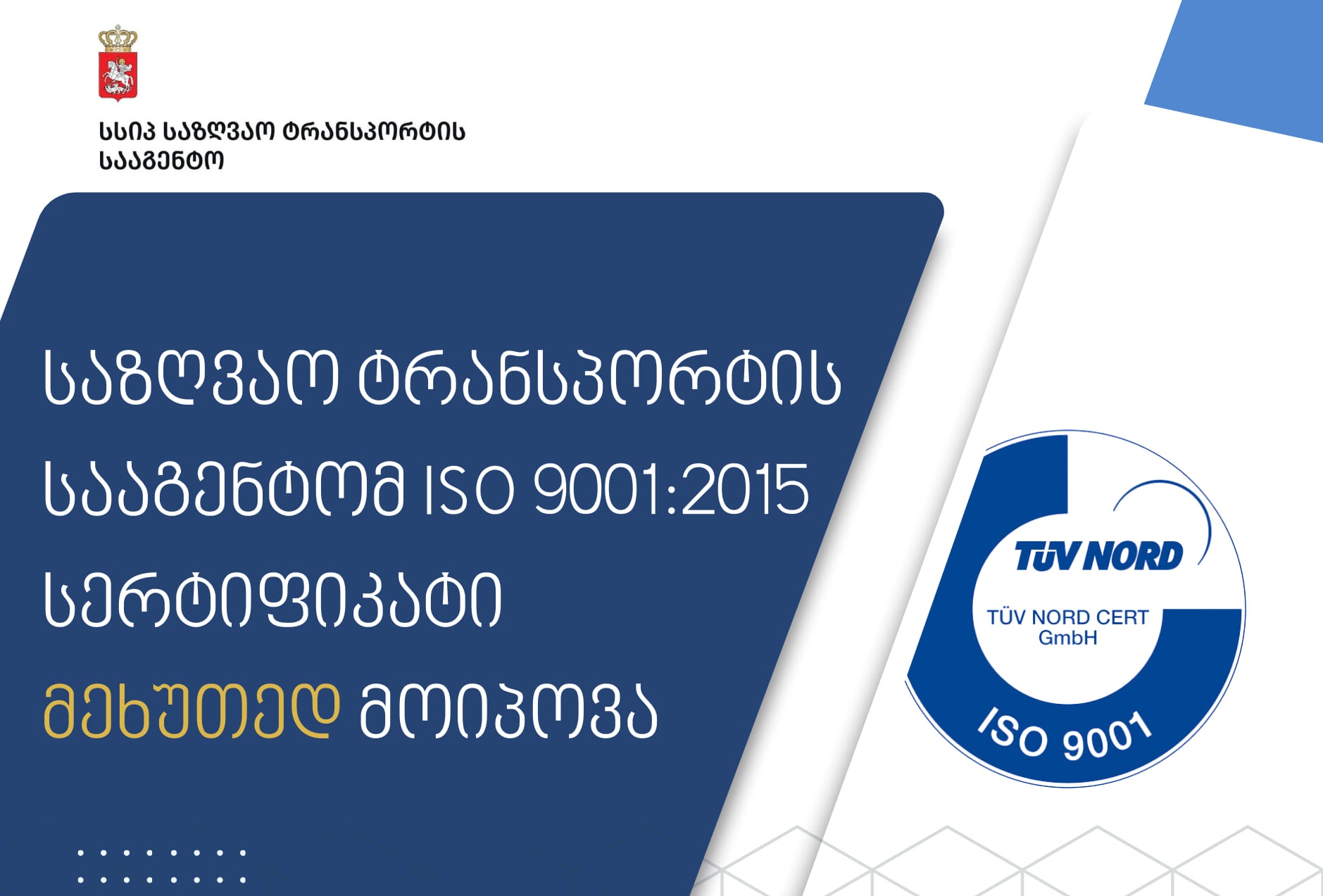 სსიპ საზღვაო ტრანსპორტის სააგენტო

საზღვაო ტრანსპორტის სააგენტომ ISO 9001:2015 სერტიფიკატი მეხუთედ მოიპოვა

TÜV NORD
TÜV NORD CERT GmbH
ISO 9001